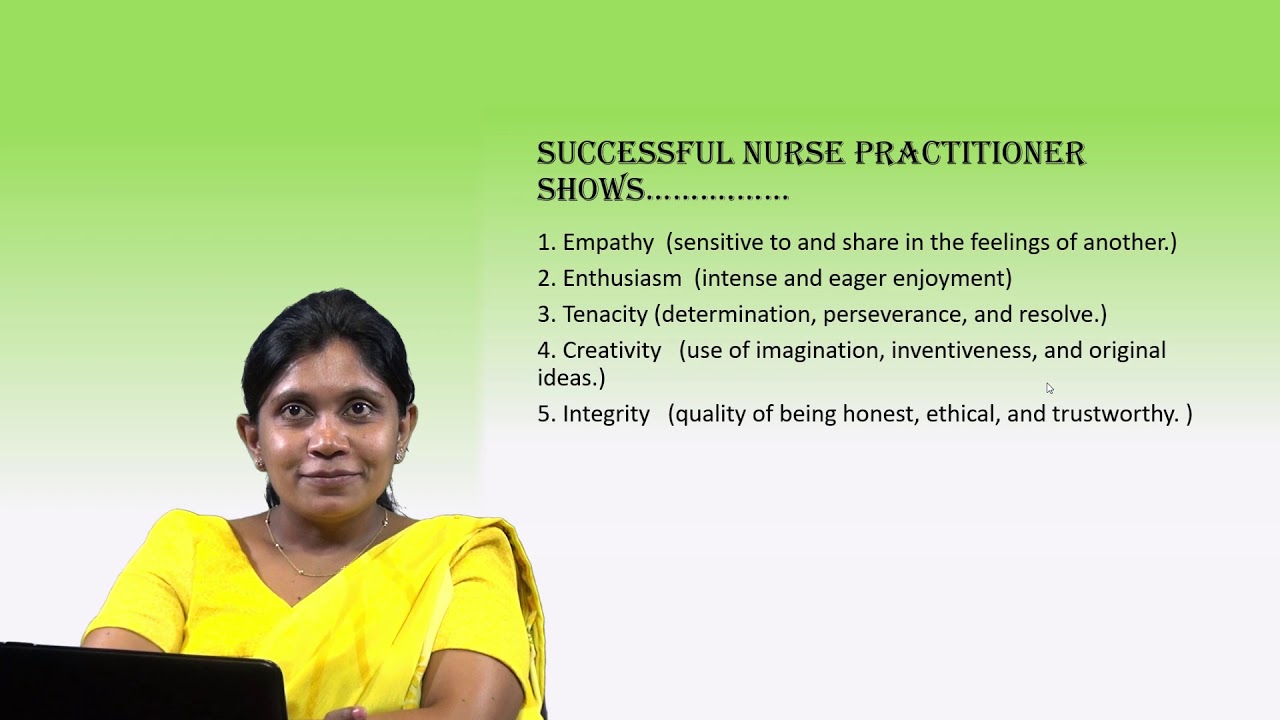 SUCCESSFUL NURSE PRACTITIONER SHOWS……………

1. Empathy (sensitive to and share in the feelings of another.)

2. Enthusiasm (intense and eager enjoyment)

3. Tenacity (determination, perseverance, and resolve.)

4. Creativity (use of imagination, inventiveness, and original ideas.)

5. Integrity (quality of being honest, ethical, and trustworthy. )